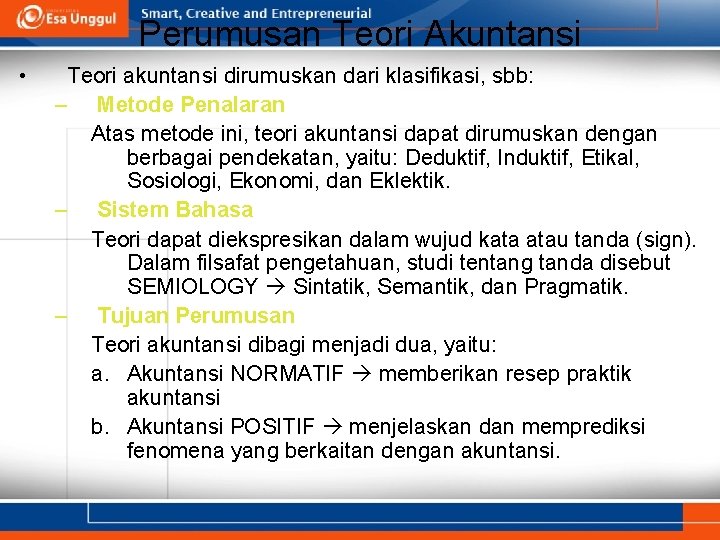 Esa Unggul
Smart, Creative and Entrepreneurial

Perumusan Teori Akuntansi

• Teori akuntansi dirumuskan dari klasifikasi, sbb:

– Metode Penalaran

Atas metode ini, teori akuntansi dapat dirumuskan dengan berbagai pendekatan, yaitu: Deduktif, Induktif, Etikal, Sosiologi, Ekonomi, dan Eklektik.

– Sistem Bahasa

Teori dapat diekspresikan dalam wujud kata atau tanda (sign). Dalam filsafat pengetahuan, studi tentang tanda disebut SEMIOLOGY → Sintatik, Semantik, dan Pragmatik.

– Tujuan Perumusan

Teori akuntansi dibagi menjadi dua, yaitu:

a. Akuntansi NORMATIF → memberikan resep praktik akuntansi

b. Akuntansi POSITIF → menjelaskan dan memprediksi fenomena yang berkaitan dengan akuntansi.